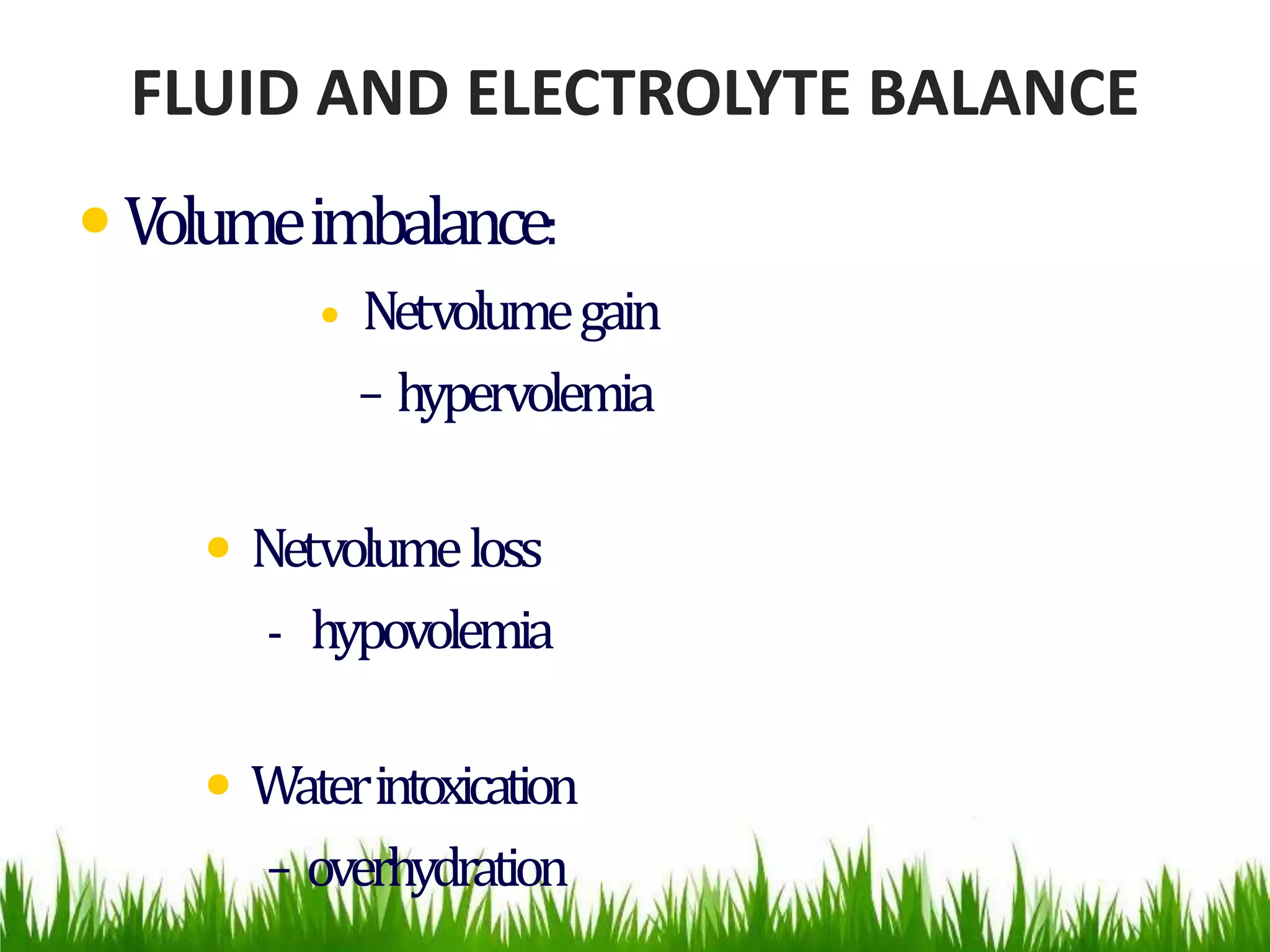 FLUID AND ELECTROLYTE BALANCE

• Volume imbalance:

• Netvolume gain

– hypervolemia

• Netvolume loss

- hypovolemia

• Water intoxication

– overhydration